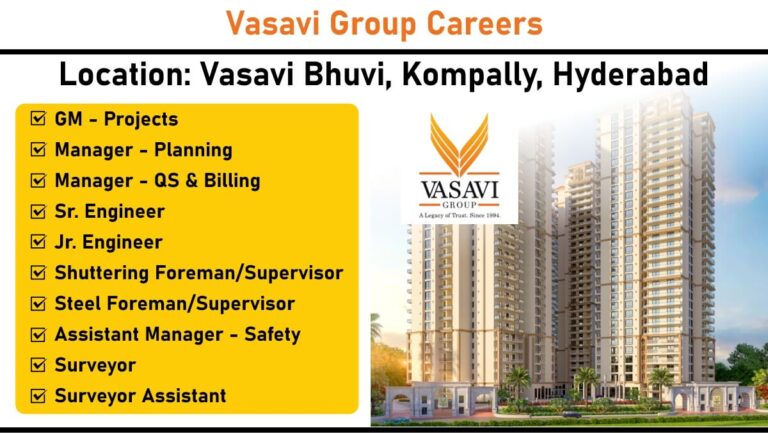 Vasavi Group Careers

Location: Vasavi Bhuvi, Kompally, Hyderabad

☑ GM - Projects
☑ Manager - Planning
☑ Manager - QS & Billing
☑ Sr. Engineer
☑ Jr. Engineer
☑ Shuttering Foreman/Supervisor
☑ Steel Foreman/Supervisor
☑ Assistant Manager - Safety
☑ Surveyor
☑ Surveyor Assistant

VASAVI
GROUP
A Legacy of Trust. Since 1994.